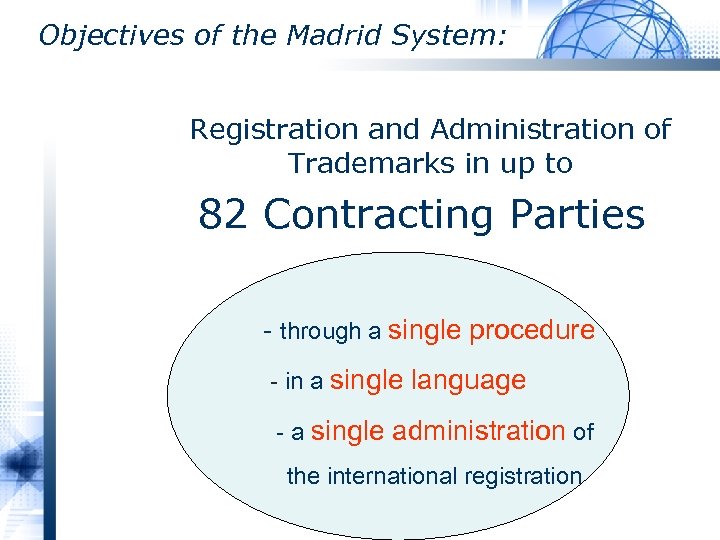 Objectives of the Madrid System:

Registration and Administration of Trademarks in up to

82 Contracting Parties

- through a single procedure

- in a single language

- a single administration of the international registration